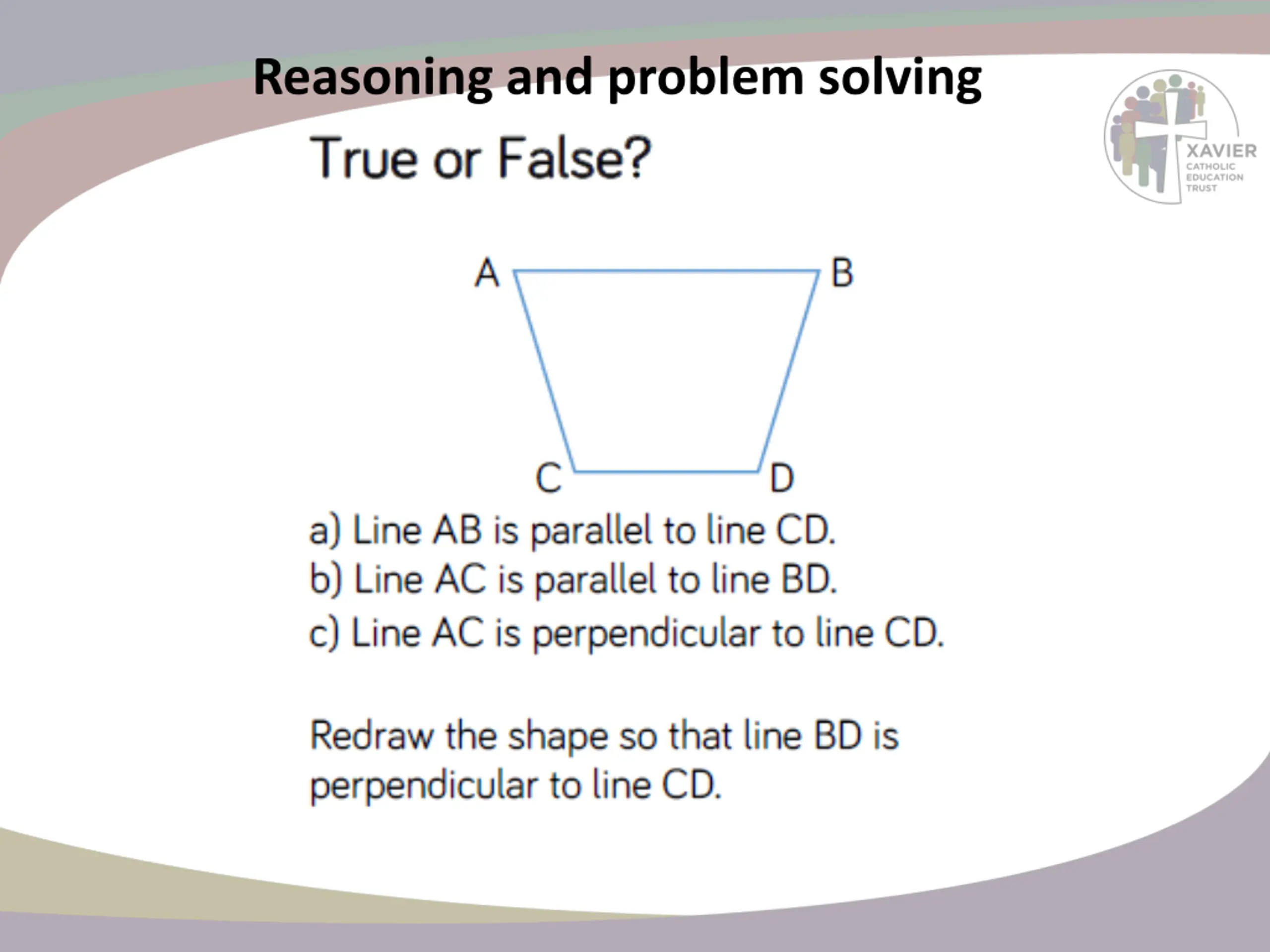 Reasoning and problem solving

XAVIER
CATHOLIC
EDUCATION
TRUST

True or False?

A
B
C
D

a) Line AB is parallel to line CD.
b) Line AC is parallel to line BD.
c) Line AC is perpendicular to line CD.

Redraw the shape so that line BD is perpendicular to line CD.